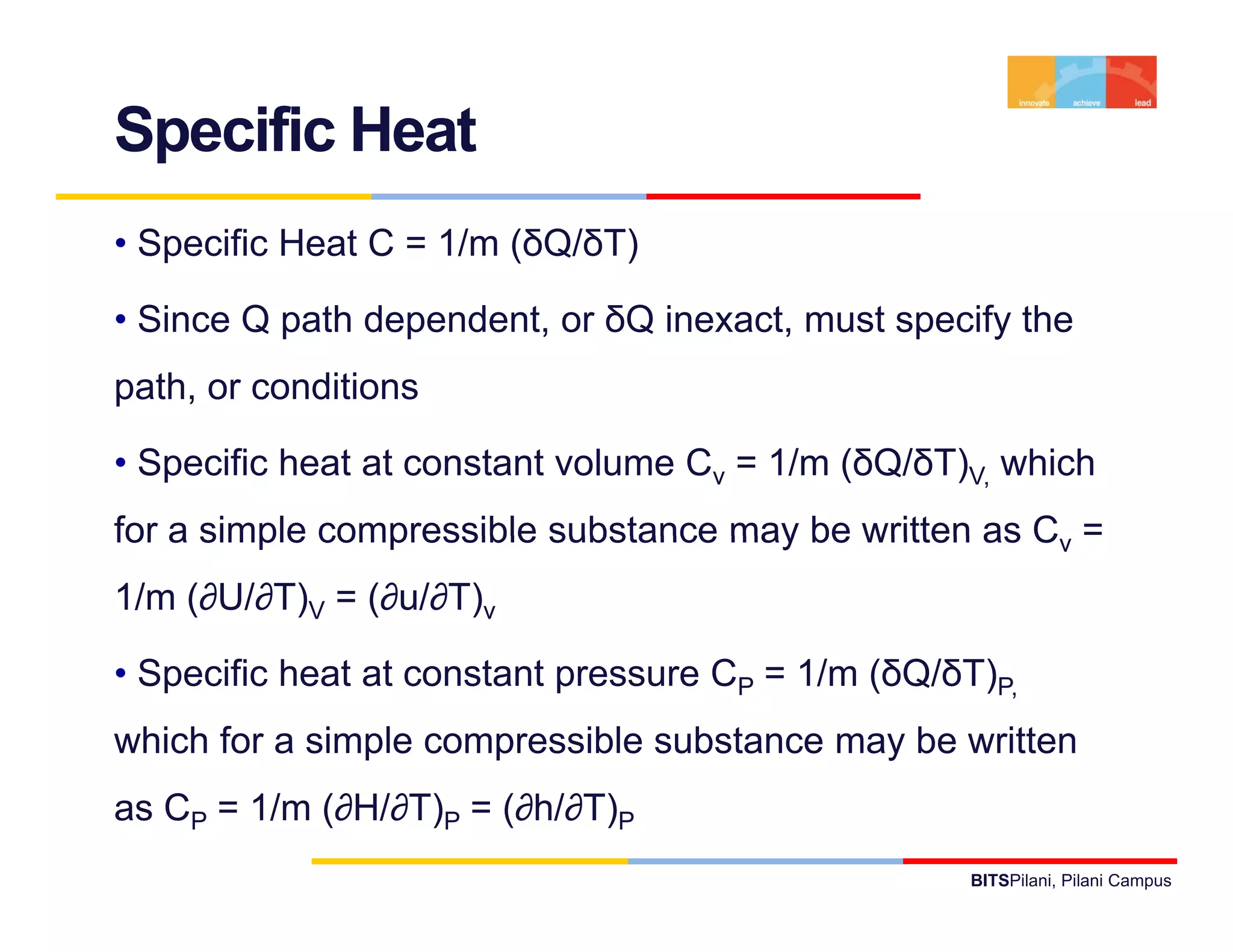 innovate achieve lead

Specific Heat

• Specific Heat C = 1/m (δQ/δT)

• Since Q path dependent, or δQ inexact, must specify the path, or conditions

• Specific heat at constant volume $C_v$ = 1/m $(δQ/δT)_{V,}$ which for a simple compressible substance may be written as $C_v$ = 1/m $(∂U/∂T)_V$ = $(∂u/∂T)_v$

• Specific heat at constant pressure $C_P$ = 1/m $(δQ/δT)_{P,}$ which for a simple compressible substance may be written as $C_P$ = 1/m $(∂H/∂T)_P$ = $(∂h/∂T)_P$

BITSPilani, Pilani Campus